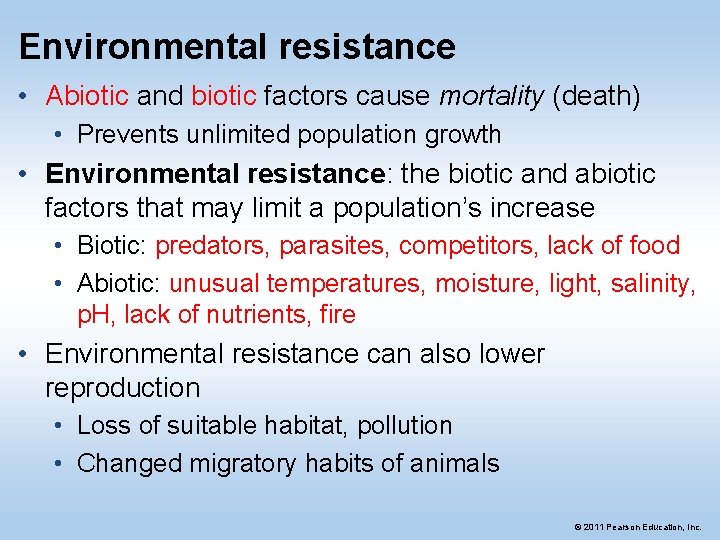 Environmental resistance

• Abiotic and biotic factors cause mortality (death)
  • Prevents unlimited population growth
• Environmental resistance: the biotic and abiotic factors that may limit a population's increase
  • Biotic: predators, parasites, competitors, lack of food
  • Abiotic: unusual temperatures, moisture, light, salinity, pH, lack of nutrients, fire
• Environmental resistance can also lower reproduction
  • Loss of suitable habitat, pollution
  • Changed migratory habits of animals

© 2011 Pearson Education, Inc.